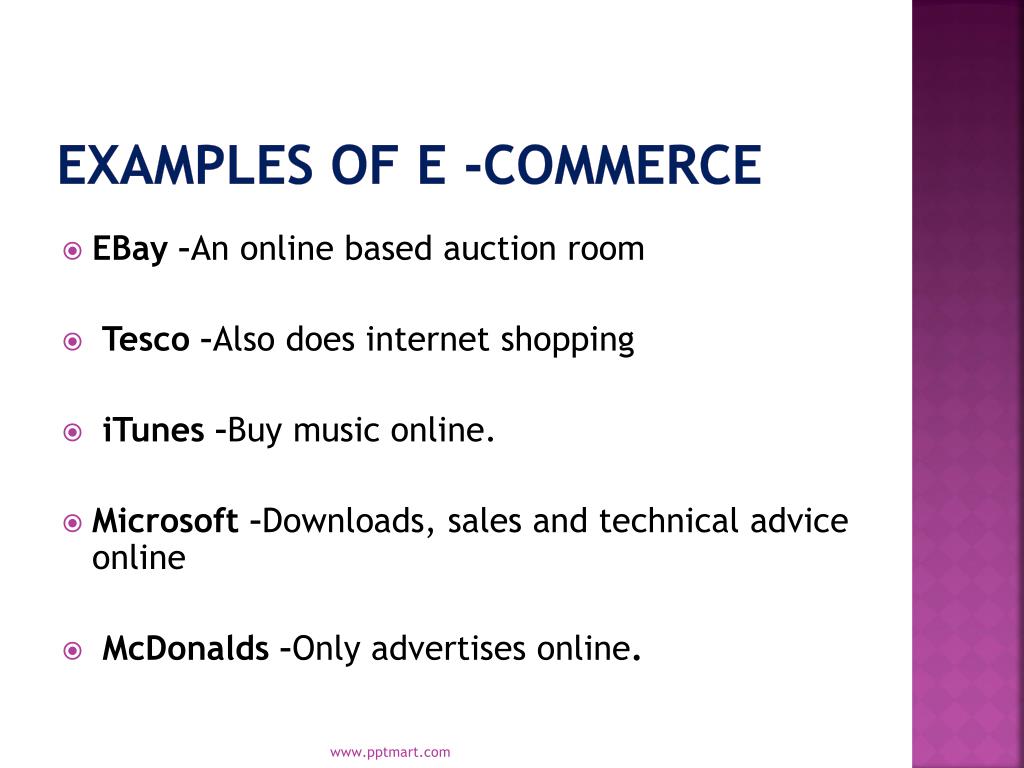 EXAMPLES OF E -COMMERCE

EBay –An online based auction room

Tesco –Also does internet shopping

iTunes –Buy music online.

Microsoft –Downloads, sales and technical advice online

McDonalds –Only advertises online.

www.pptmart.com